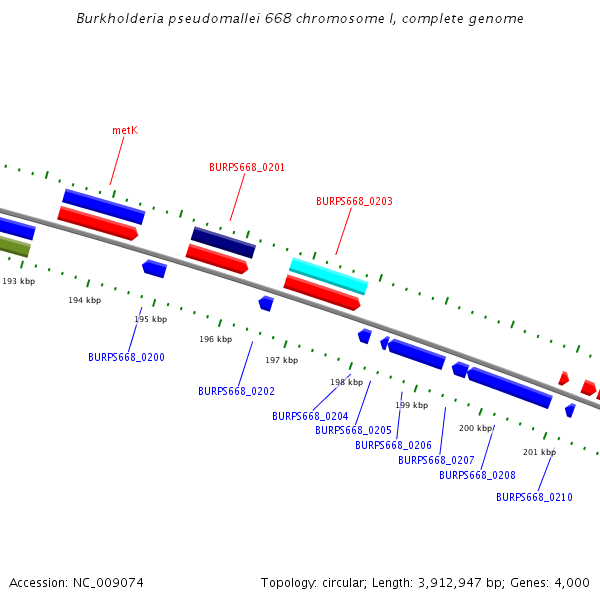 Burkholderia pseudomallei 668 chromosome I, complete genome

metK

BURPS668_0201

BURPS668_0203

193 kbp

194 kbp

195 kbp

196 kbp

197 kbp

198 kbp

199 kbp

200 kbp

201 kbp

BURPS668_0200

BURPS668_0202

BURPS668_0204

BURPS668_0205

BURPS668_0206

BURPS668_0207

BURPS668_0208

BURPS668_0210

Accession: NC_009074

Topology: circular; Length: 3,912,947 bp; Genes: 4,000